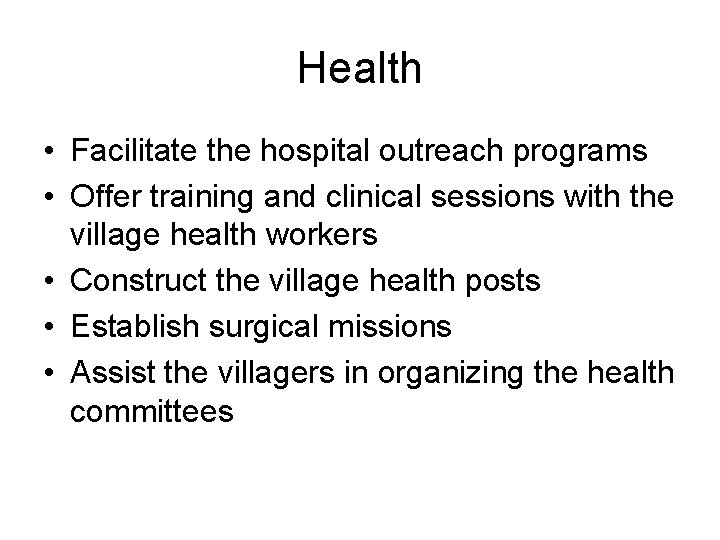 Health

• Facilitate the hospital outreach programs
• Offer training and clinical sessions with the village health workers
• Construct the village health posts
• Establish surgical missions
• Assist the villagers in organizing the health committees